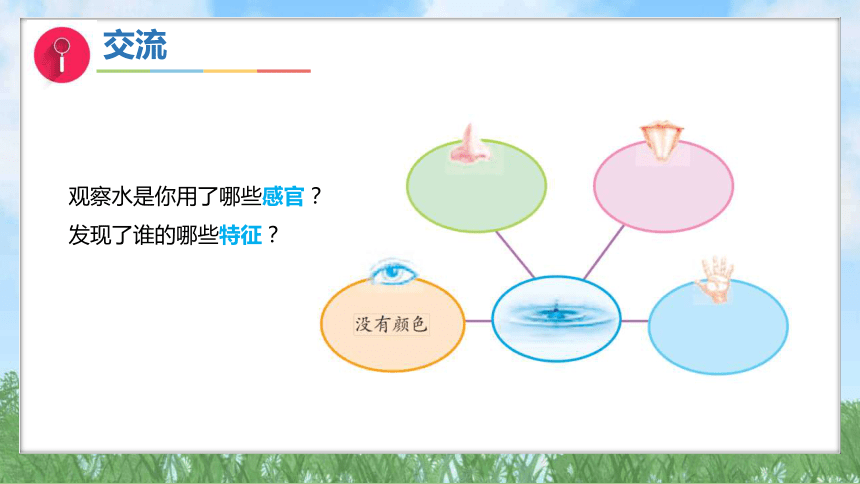 交流

观察水是你用了哪些感官？
发现了谁的哪些特征？

没有颜色